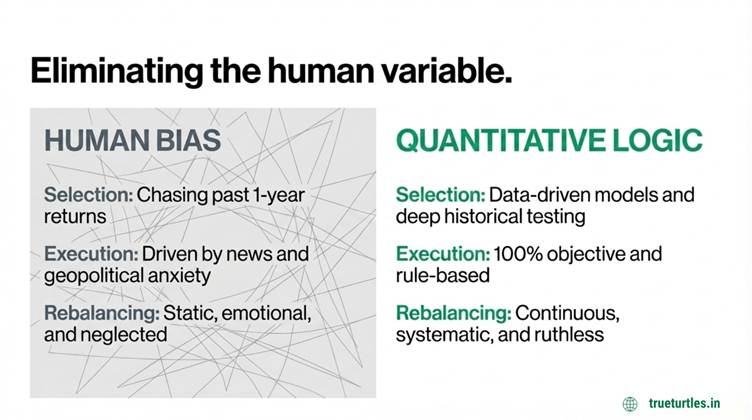 Eliminating the human variable.

HUMAN BIAS

Selection: Chasing past 1-year returns

Execution: Driven by news and geopolitical anxiety

Rebalancing: Static, emotional, and neglected

QUANTITATIVE LOGIC

Selection: Data-driven models and deep historical testing

Execution: 100% objective and rule-based

Rebalancing: Continuous, systematic, and ruthless

trueturtles.in